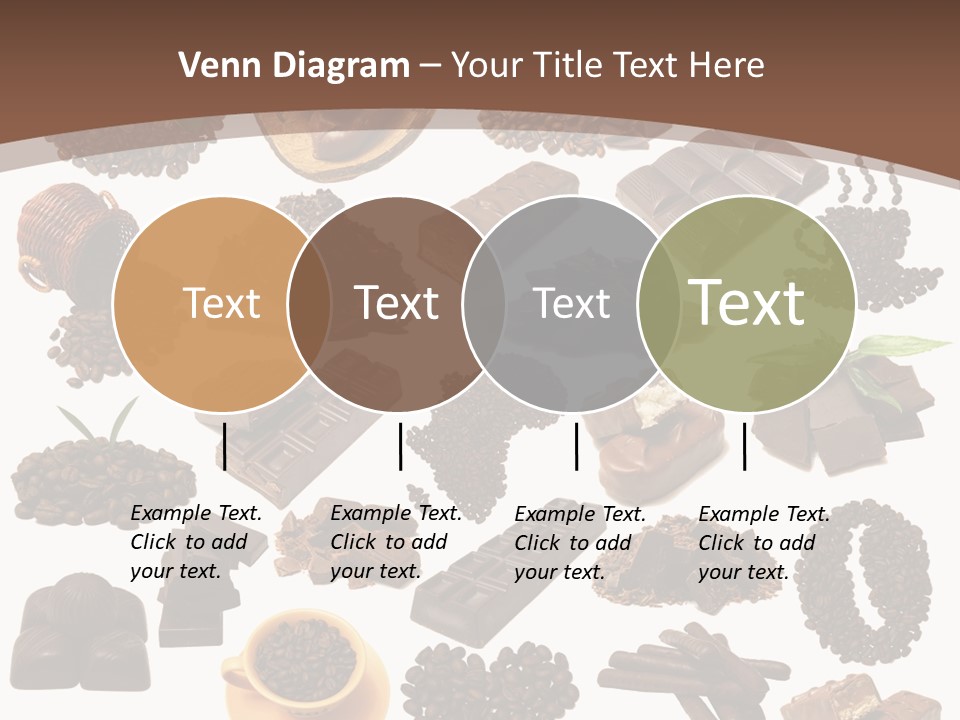 Venn Diagram – Your Title Text Here

Text

Text

Text

Text

Example Text. Click to add your text.

Example Text. Click to add your text.

Example Text. Click to add your text.

Example Text. Click to add your text.